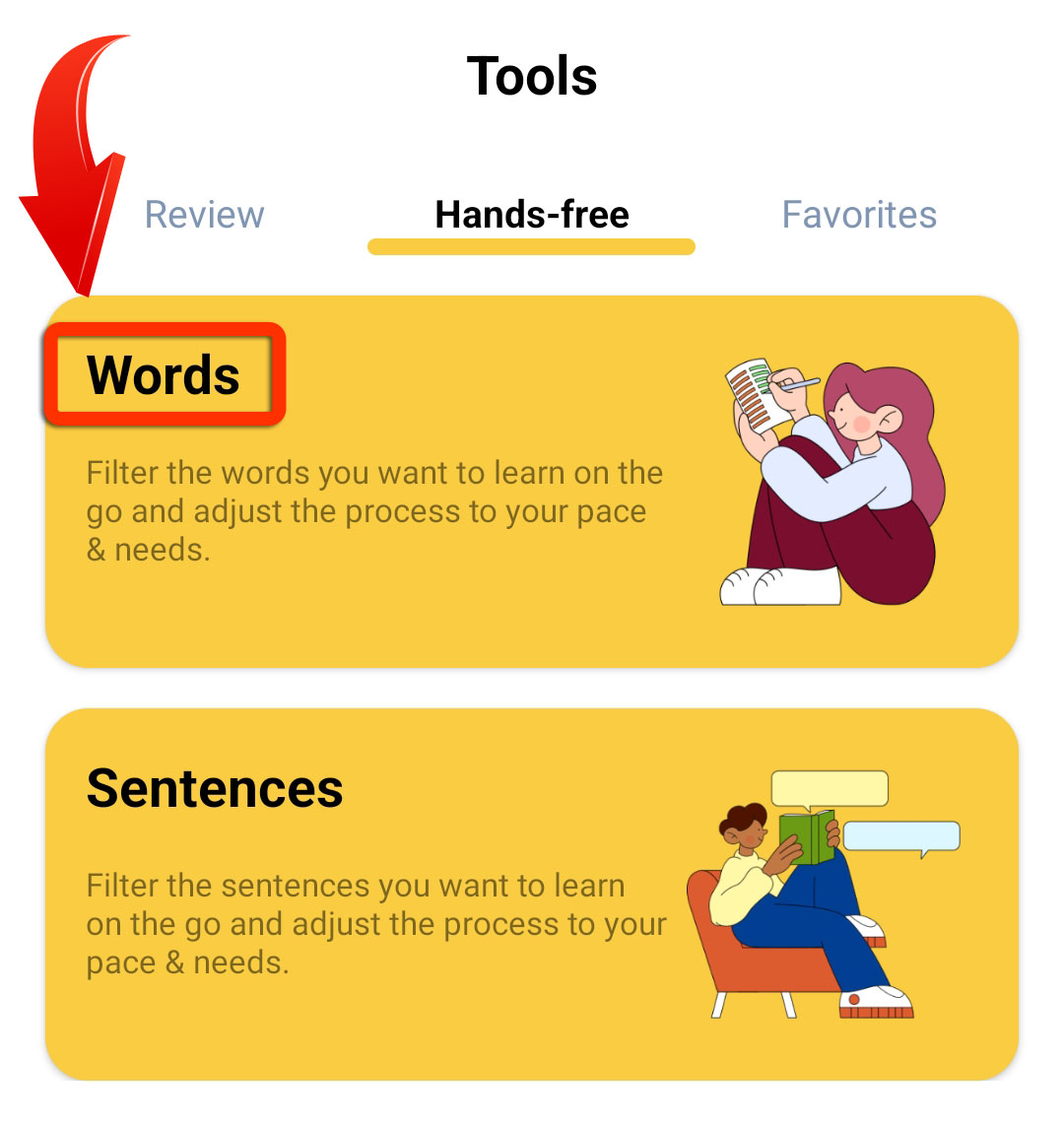 Tools

Review
Hands-free
Favorites

Words

Filter the words you want to learn on the go and adjust the process to your pace & needs.

Sentences

Filter the sentences you want to learn on the go and adjust the process to your pace & needs.